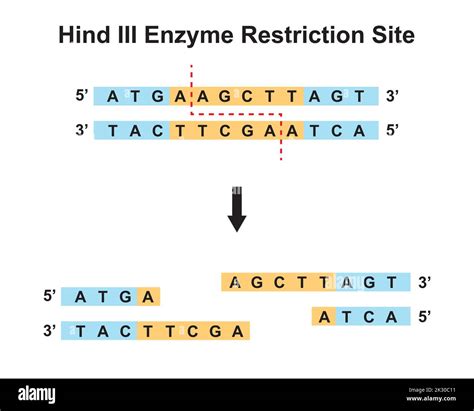 Hind III Enzyme Restriction Site

5' A T G A A G C T T A G T 3'

3' T A C T T C G A A T C A 5'

A G C T T A G T 3'

5' A T G A

A T C A 5'

3' T A C T T C G A

alamy

Image ID: 2K30C11
www.alamy.com